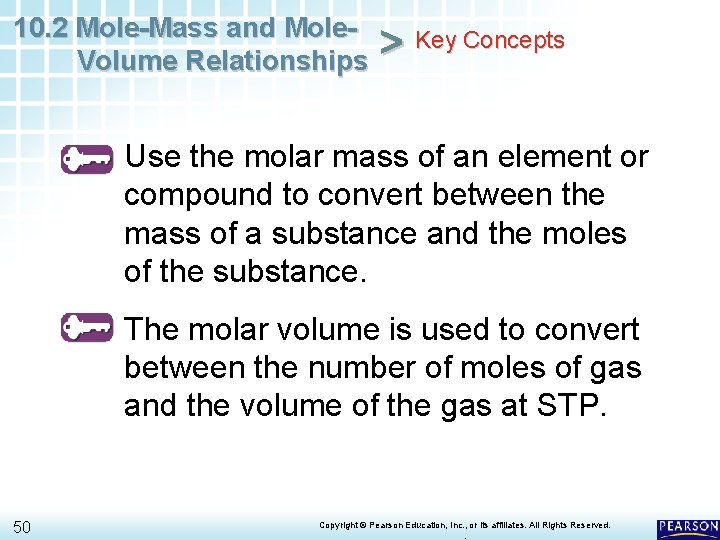 10.2 Mole-Mass and Mole-Volume Relationships > Key Concepts

Use the molar mass of an element or compound to convert between the mass of a substance and the moles of the substance.

The molar volume is used to convert between the number of moles of gas and the volume of the gas at STP.

50

Copyright © Pearson Education, Inc., or its affiliates. All Rights Reserved.

PEARSON